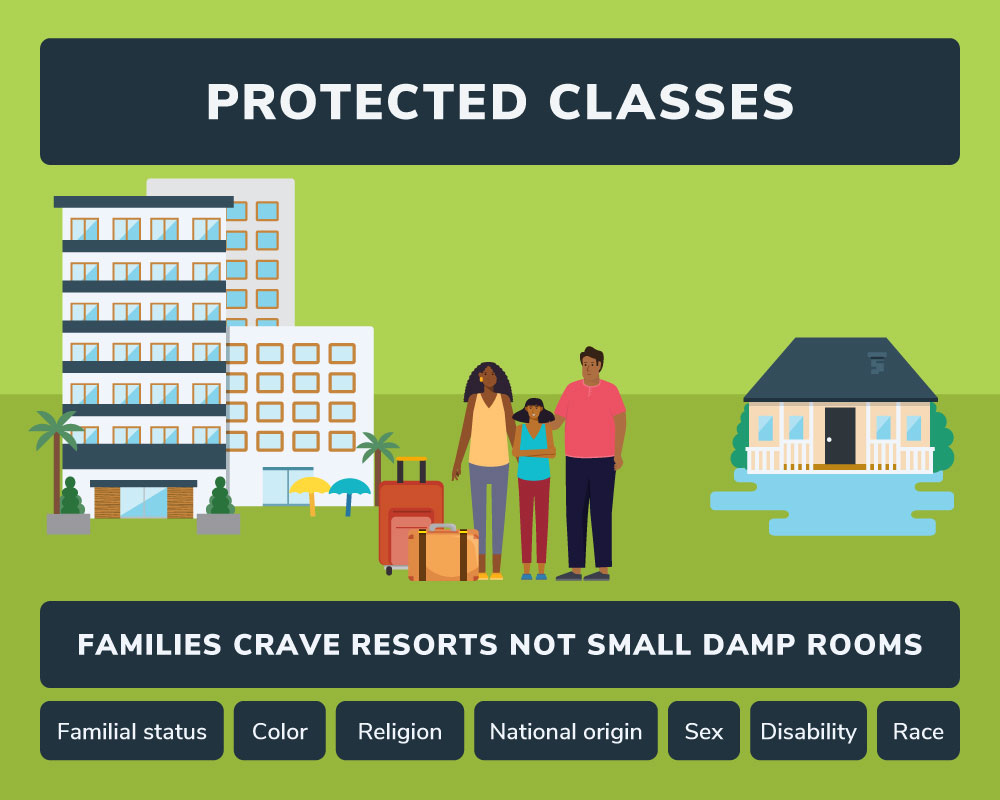 PROTECTED CLASSES

FAMILIES CRAVE RESORTS NOT SMALL DAMP ROOMS

Familial status

Color

Religion

National origin

Sex

Disability

Race